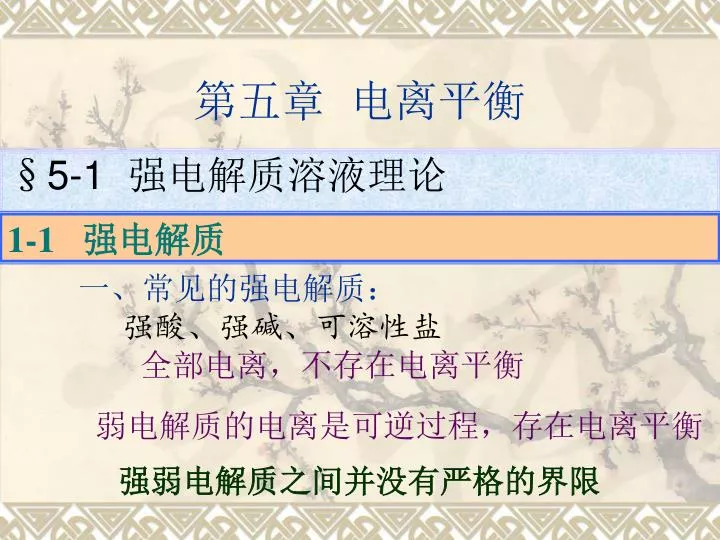 第五章 电离平衡

§5-1 强电解质溶液理论

1-1 强电解质

一、常见的强电解质：

强酸、强碱、可溶性盐

全部电离，不存在电离平衡

弱电解质的电离是可逆过程，存在电离平衡

强弱电解质之间并没有严格的界限